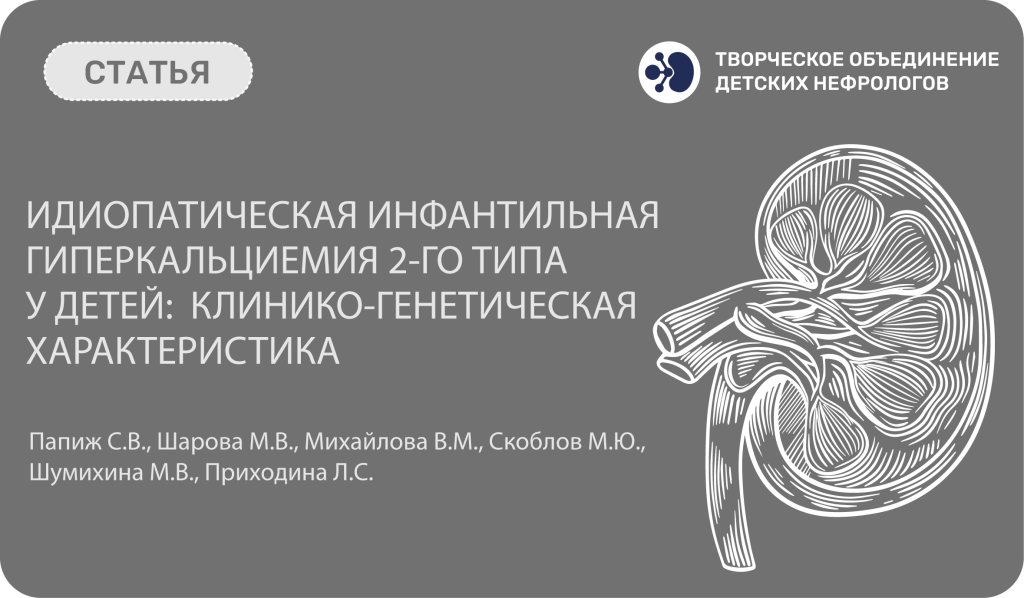 СТАТЬЯ

ТВОРЧЕСКОЕ ОБЪЕДИНЕНИЕ ДЕТСКИХ НЕФРОЛОГОВ

ИДИОПАТИЧЕСКАЯ ИНФАНТИЛЬНАЯ ГИПЕРКАЛЬЦИЕМИЯ 2-ГО ТИПА У ДЕТЕЙ: КЛИНИКО-ГЕНЕТИЧЕСКАЯ ХАРАКТЕРИСТИКА

Папиж С.В., Шарова М.В., Михайлова В.М., Скоблов М.Ю., Шумихина М.В., Приходина Л.С.